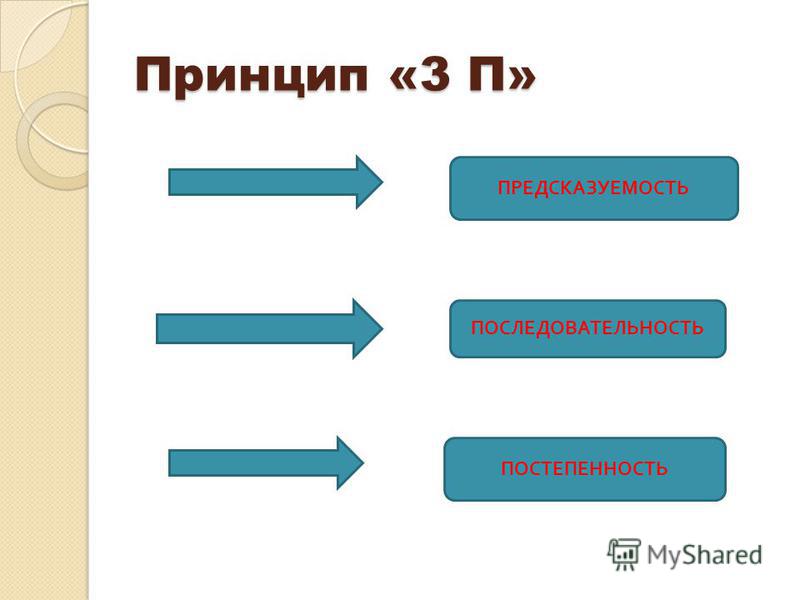 Принцип «3 П»

ПРЕДСКАЗУЕМОСТЬ

ПОСЛЕДОВАТЕЛЬНОСТЬ

ПОСТЕПЕННОСТЬ

MyShared